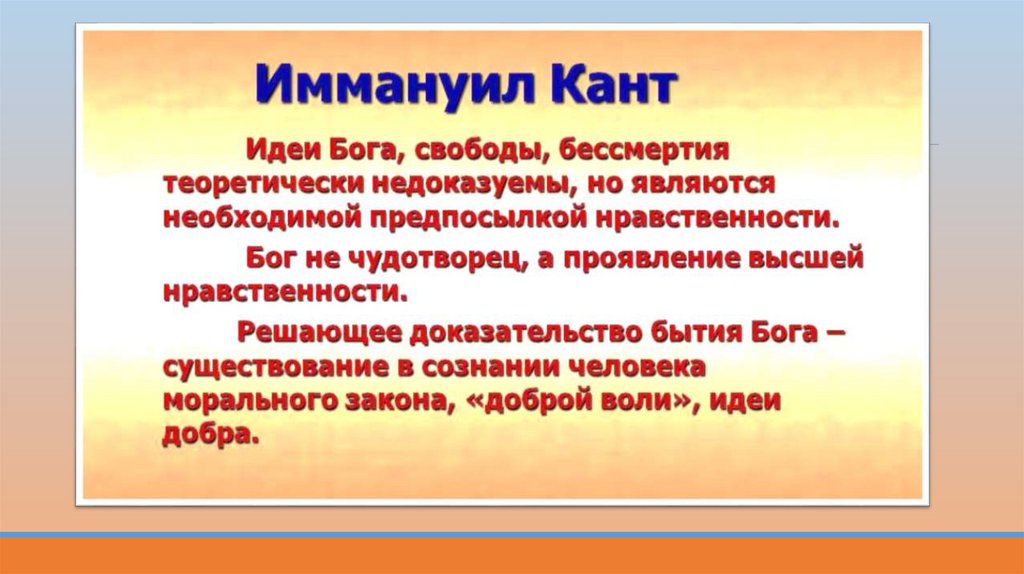 Иммануил Кант

Идеи Бога, свободы, бессмертия теоретически недоказуемы, но являются необходимой предпосылкой нравственности.

Бог не чудотворец, а проявление высшей нравственности.

Решающее доказательство бытия Бога – существование в сознании человека морального закона, «доброй воли», идеи добра.